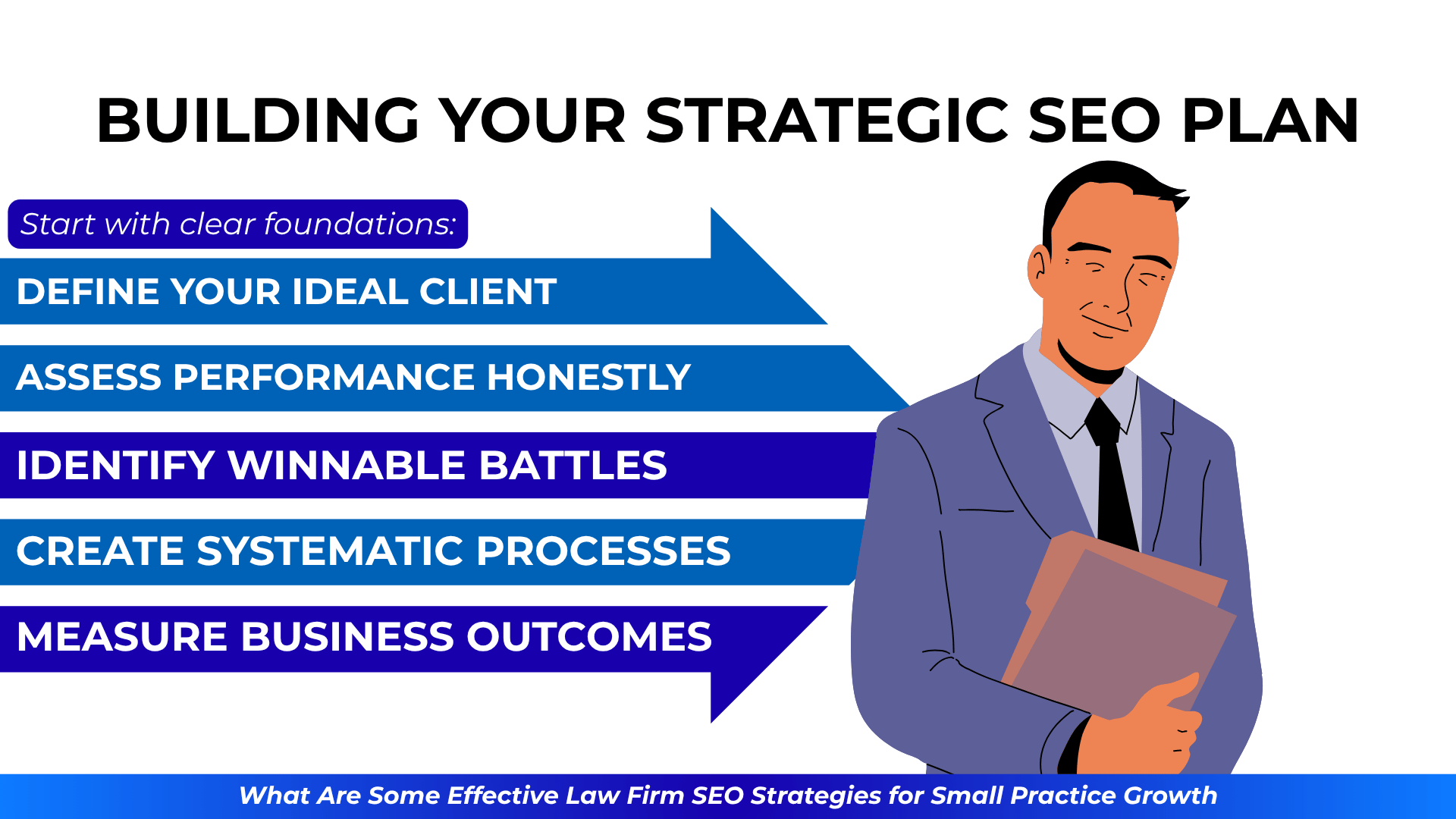 BUILDING YOUR STRATEGIC SEO PLAN

Start with clear foundations:

DEFINE YOUR IDEAL CLIENT

ASSESS PERFORMANCE HONESTLY

IDENTIFY WINNABLE BATTLES

CREATE SYSTEMATIC PROCESSES

MEASURE BUSINESS OUTCOMES

What Are Some Effective Law Firm SEO Strategies for Small Practice Growth